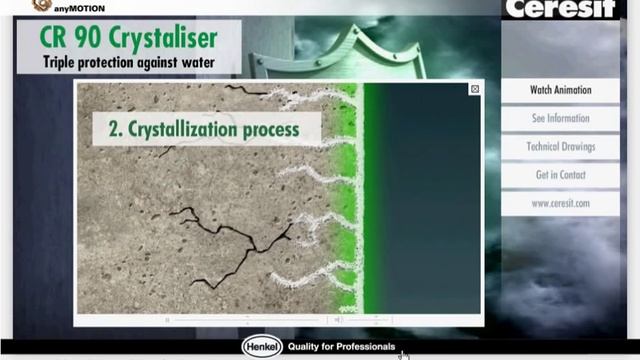 anyMOTION

Ceresit

CR 90 Crystaliser
Triple protection against water

2. Crystallization process

Watch Animation
See Information
Technical Drawings
Get in Contact
www.ceresit.com

Henkel Quality for Professionals